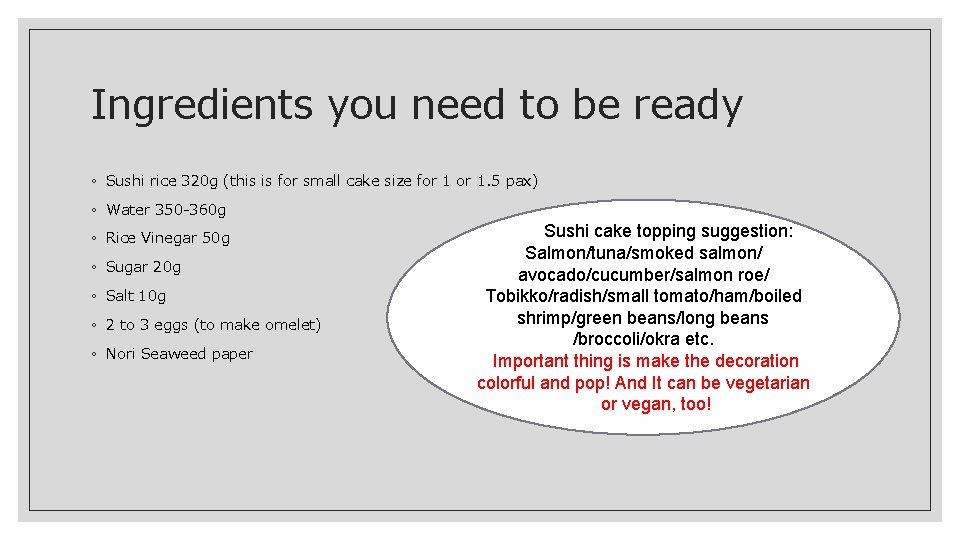 Ingredients you need to be ready

◦ Sushi rice 320g (this is for small cake size for 1 or 1.5 pax)
◦ Water 350-360g
◦ Rice Vinegar 50g
◦ Sugar 20g
◦ Salt 10g
◦ 2 to 3 eggs (to make omelet)
◦ Nori Seaweed paper

Sushi cake topping suggestion: Salmon/tuna/smoked salmon/ avocado/cucumber/salmon roe/ Tobikko/radish/small tomato/ham/boiled shrimp/green beans/long beans /broccoli/okra etc.
Important thing is make the decoration colorful and pop! And It can be vegetarian or vegan, too!